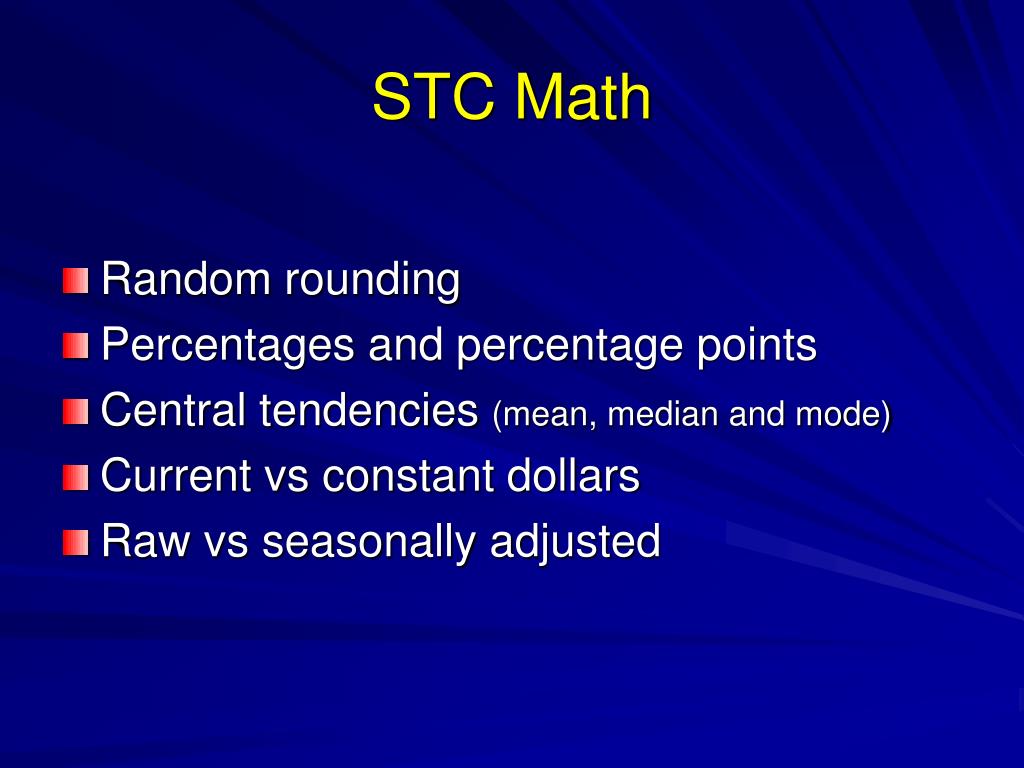 STC Math

Random rounding
Percentages and percentage points
Central tendencies (mean, median and mode)
Current vs constant dollars
Raw vs seasonally adjusted